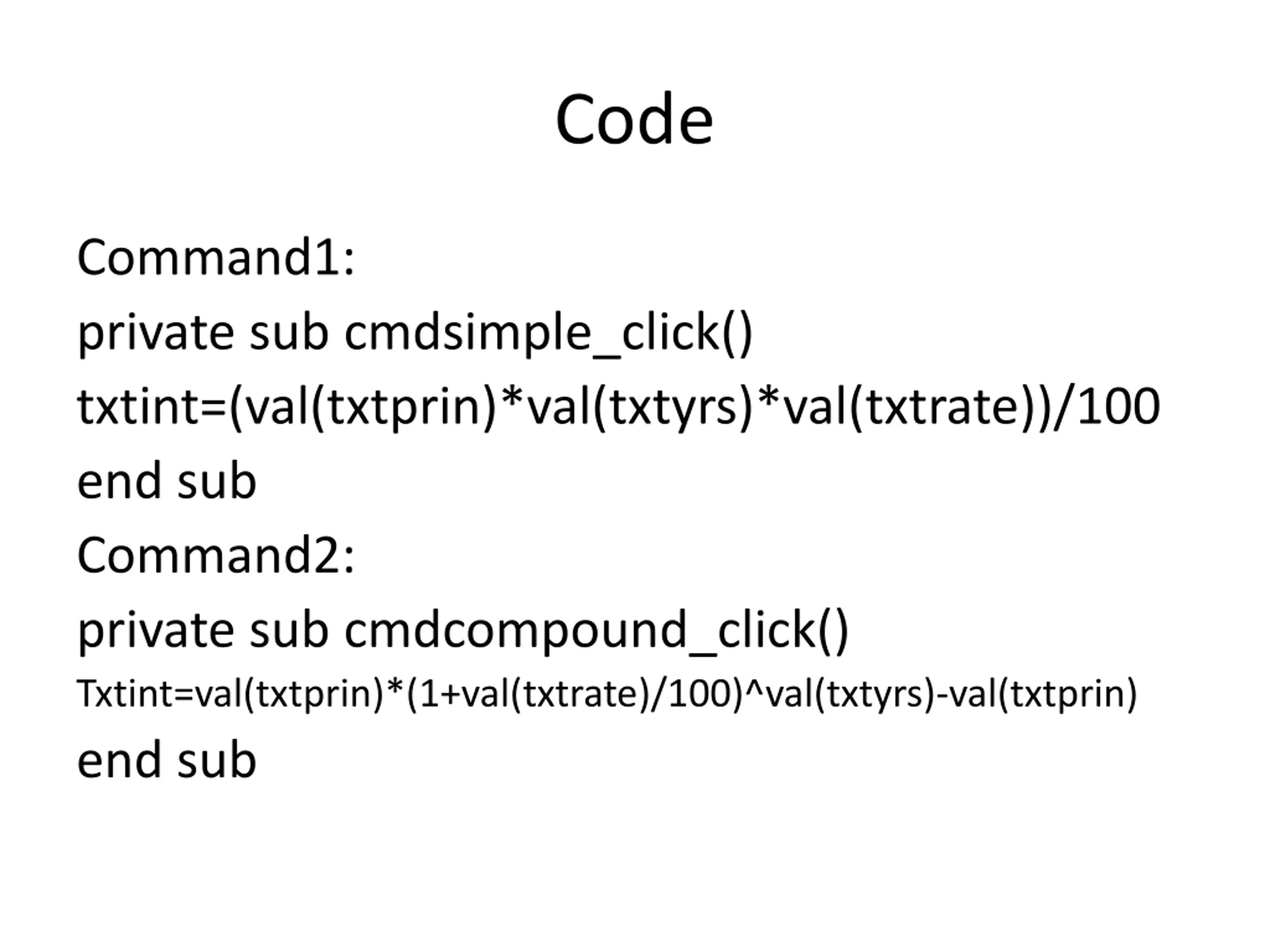 Code

Command1:
private sub cmdsimple_click()
txtint=(val(txtprin)*val(txtyrs)*val(txtrate))/100
end sub
Command2:
private sub cmdcompound_click()
Txtint=val(txtprin)*(1+val(txtrate)/100)^val(txtyrs)-val(txtprin)
end sub